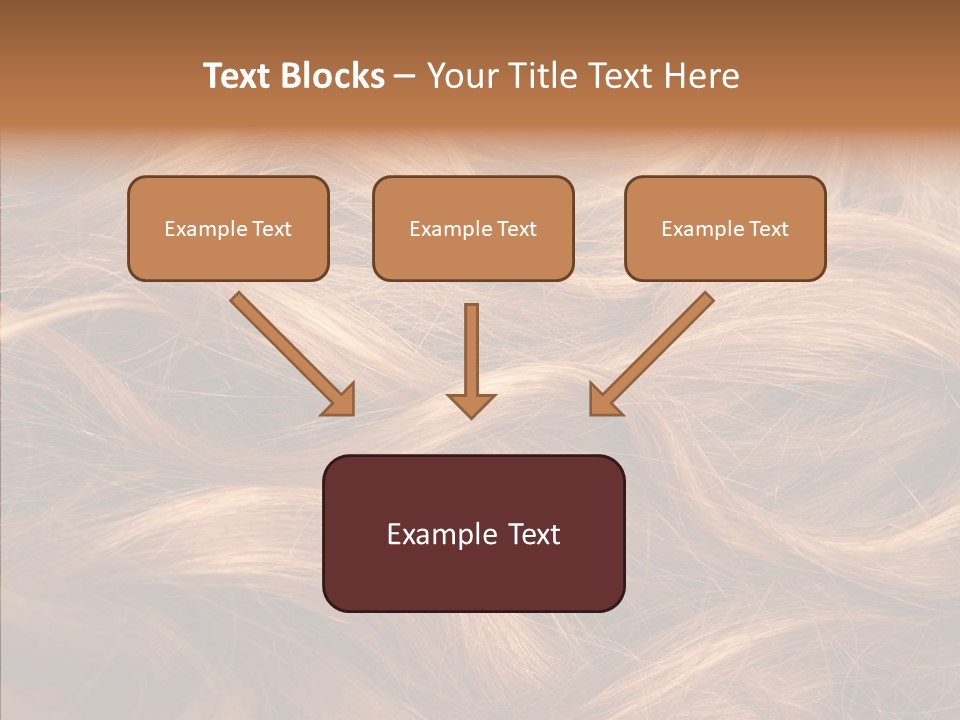 Text Blocks – Your Title Text Here

Example Text

Example Text

Example Text

Example Text